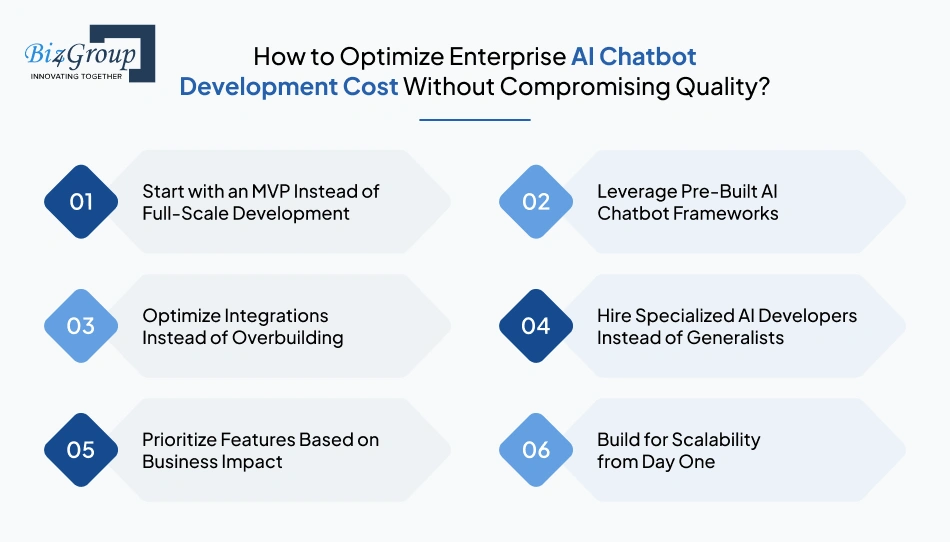 Biz4Group
INNOVATING TOGETHER

How to Optimize Enterprise AI Chatbot Development Cost Without Compromising Quality?

01 Start with an MVP Instead of Full-Scale Development

02 Leverage Pre-Built AI Chatbot Frameworks

03 Optimize Integrations Instead of Overbuilding

04 Hire Specialized AI Developers Instead of Generalists

05 Prioritize Features Based on Business Impact

06 Build for Scalability from Day One